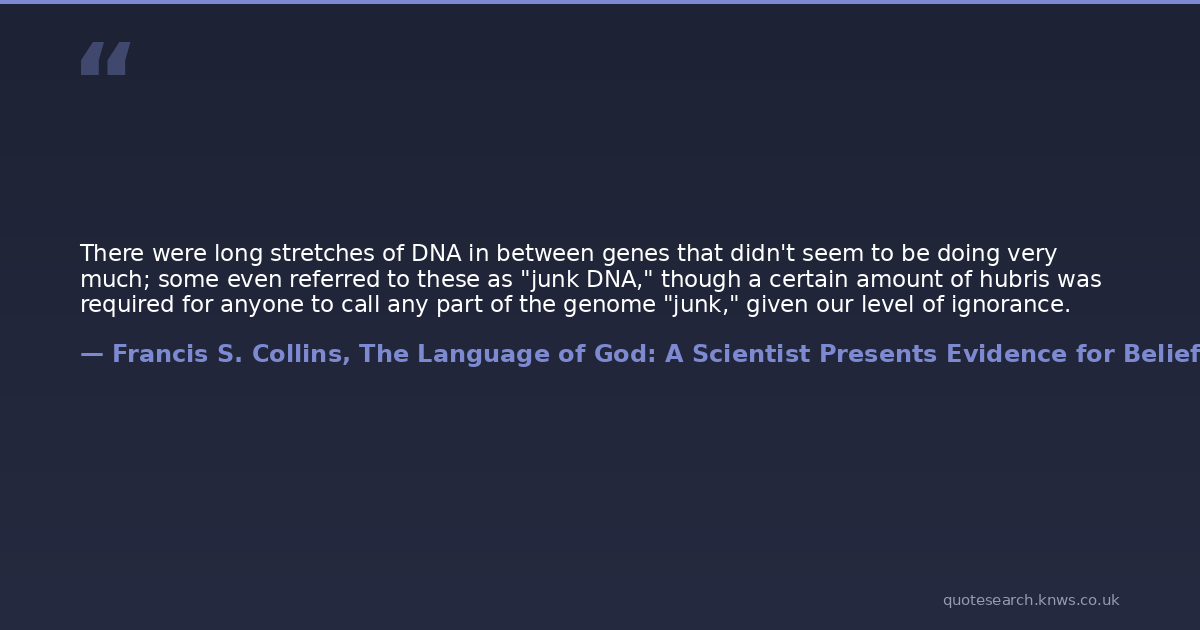 “

There were long stretches of DNA in between genes that didn't seem to be doing very much; some even referred to these as "junk DNA," though a certain amount of hubris was required for anyone to call any part of the genome "junk," given our level of ignorance.

— Francis S. Collins, The Language of God: A Scientist Presents Evidence for Belief

quotesearch.knws.co.uk